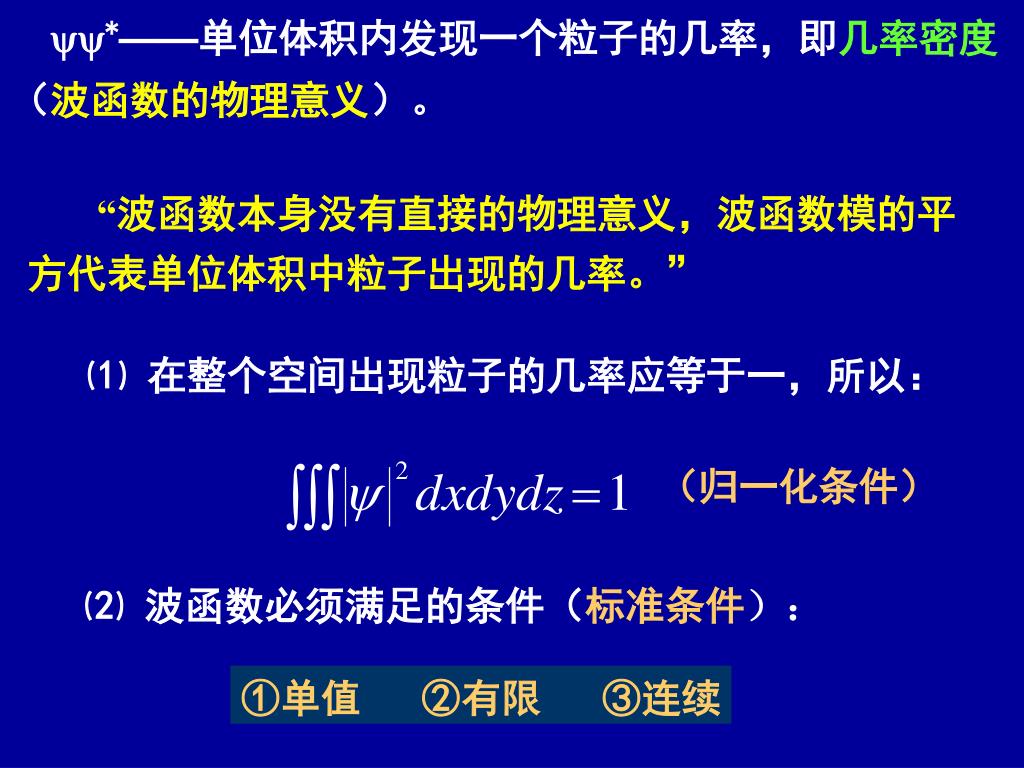 $\psi\psi^*$——单位体积内发现一个粒子的几率，即几率密度（波函数的物理意义）。

“波函数本身没有直接的物理意义，波函数模的平方代表单位体积中粒子出现的几率。”

⑴ 在整个空间出现粒子的几率应等于一，所以：

$\iiint |\psi|^2 dxdydz = 1$ （归一化条件）

⑵ 波函数必须满足的条件（标准条件）：

①单值 ②有限 ③连续